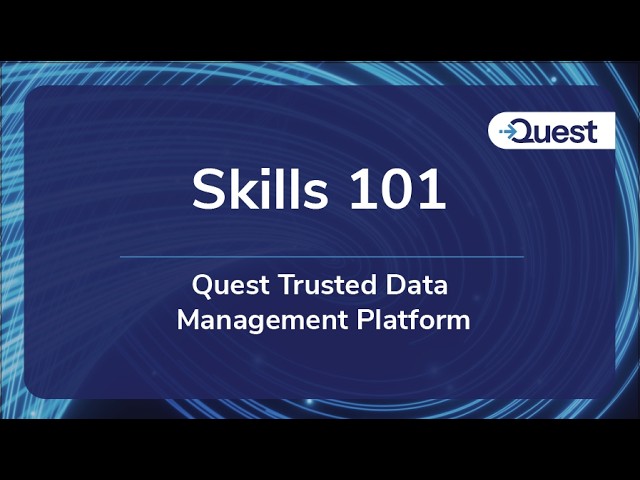 Quest

Skills 101

Quest Trusted Data Management Platform